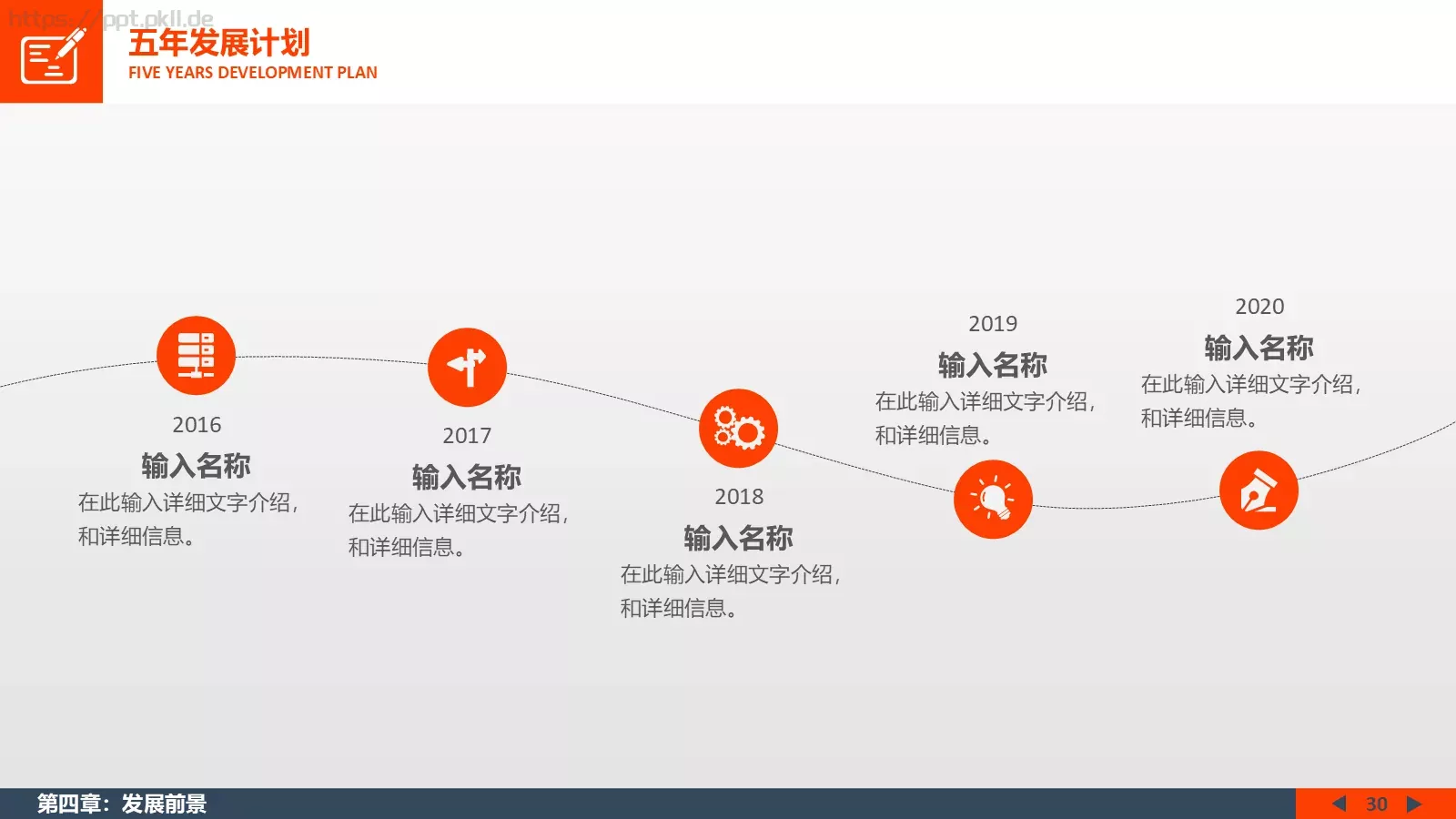 https://ppt.pkll.de

五年发展计划
FIVE YEARS DEVELOPMENT PLAN

2016
输入名称
在此输入详细文字介绍，和详细信息。

2017
输入名称
在此输入详细文字介绍，和详细信息。

2018
输入名称
在此输入详细文字介绍，和详细信息。

2019
输入名称
在此输入详细文字介绍，和详细信息。

2020
输入名称
在此输入详细文字介绍，和详细信息。

第四章：发展前景

30